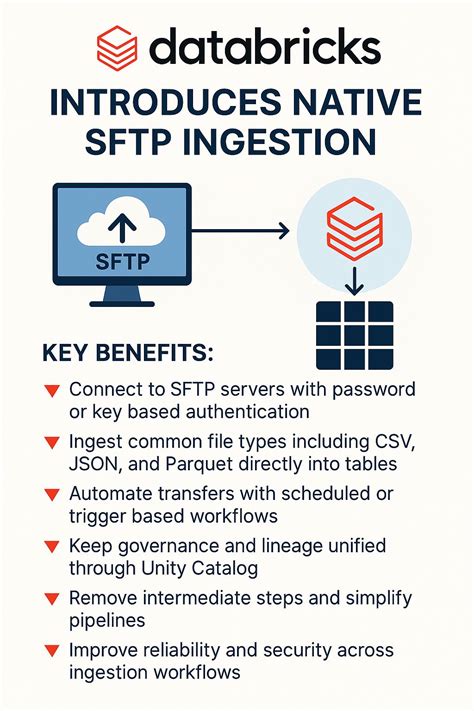 databricks

INTRODUCES NATIVE SFTP INGESTION

SFTP

KEY BENEFITS:

Connect to SFTP servers with password or key based authentication

Ingest common file types including CSV, JSON, and Parquet directly into tables

Automate transfers with scheduled or trigger based workflows

Keep governance and lineage unified through Unity Catalog

Remove intermediate steps and simplify pipelines

Improve reliability and security across ingestion workflows